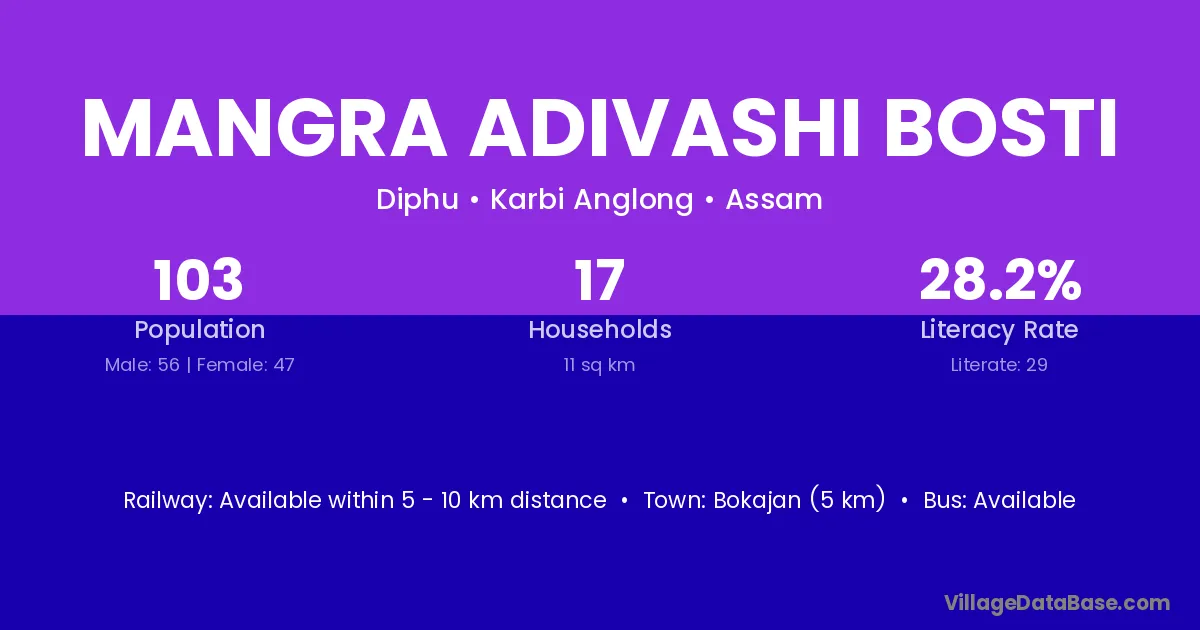 MANGRA ADIVASHI BOSTI

Diphu • Karbi Anglong • Assam

103
Population
Male: 56 | Female: 47

17
Households
11 sq km

28.2%
Literacy Rate
Literate: 29

Railway: Available within 5 - 10 km distance • Town: Bokajan (5 km) • Bus: Available

VillageDataBase.com